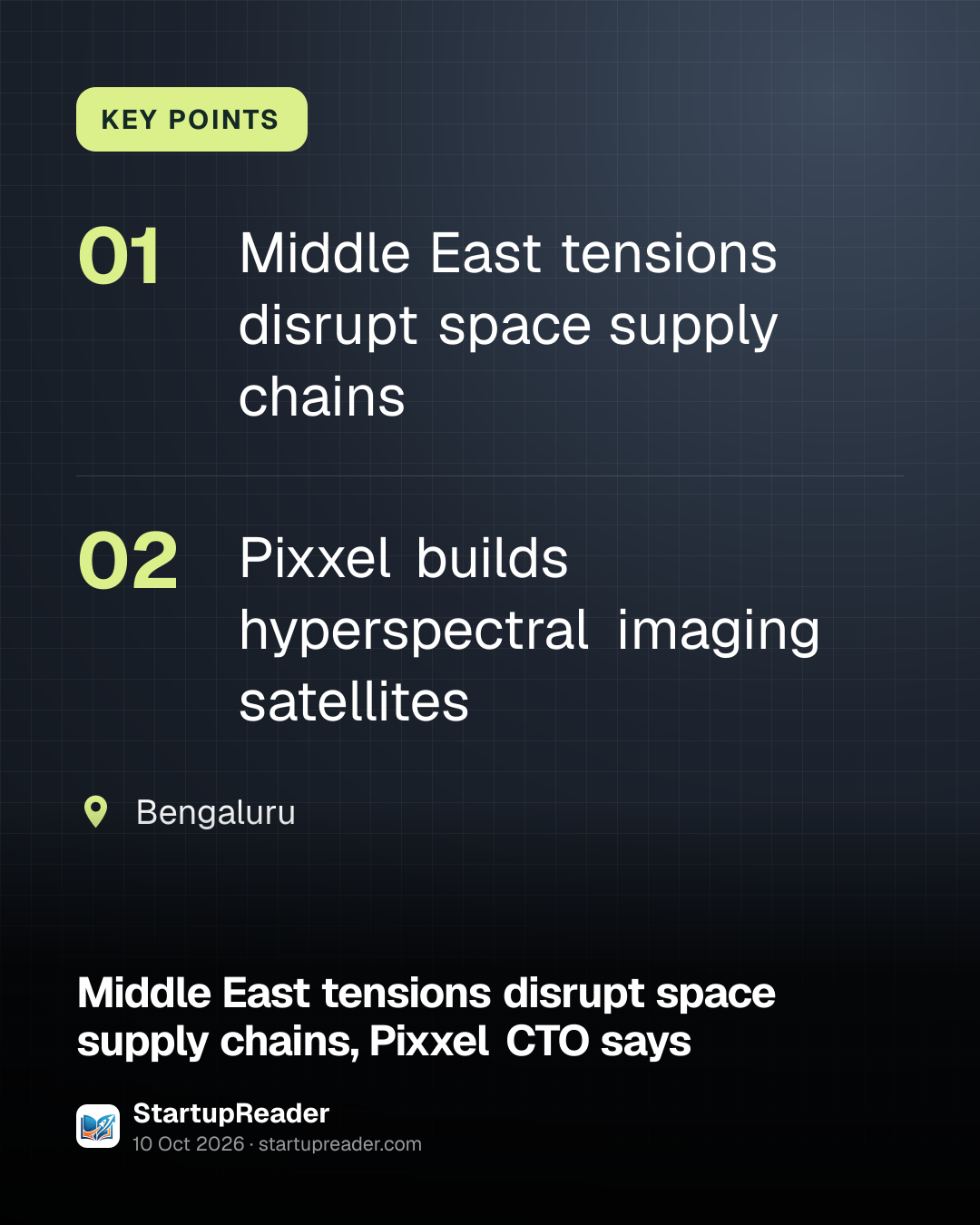 KEY POINTS

01 Middle East tensions disrupt space supply chains

02 Pixxel builds hyperspectral imaging satellites

Bengaluru

Middle East tensions disrupt space supply chains, Pixxel CTO says

StartupReader
10 Oct 2026 · startupreader.com